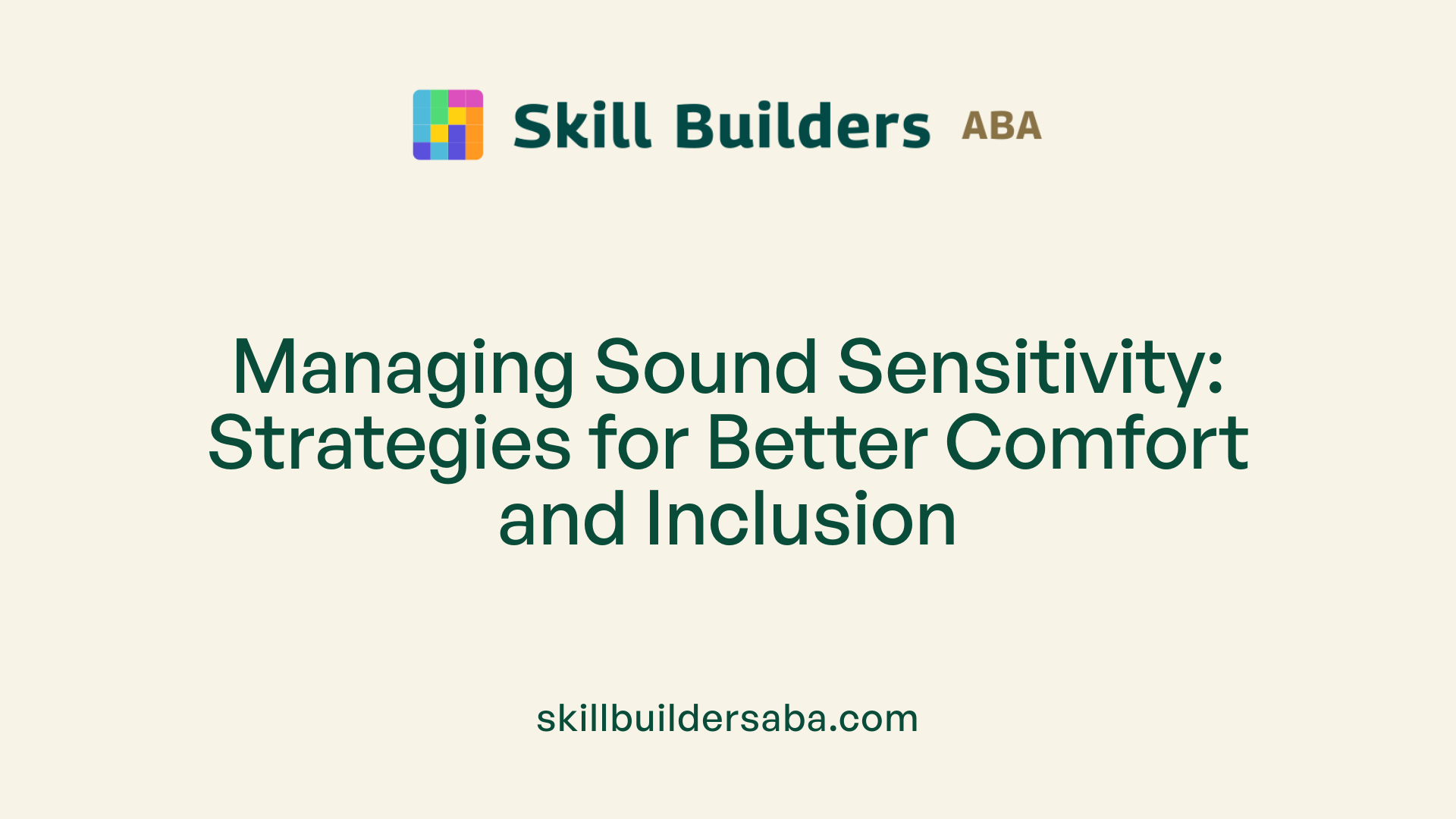 Skill Builders ABA

Managing Sound Sensitivity: Strategies for Better Comfort and Inclusion

skillbuildersaba.com